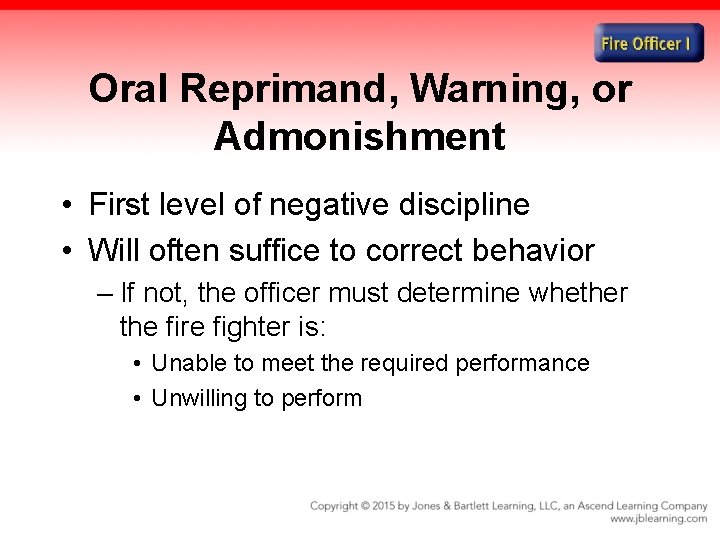 Fire Officer I

Oral Reprimand, Warning, or Admonishment

• First level of negative discipline
• Will often suffice to correct behavior
– If not, the officer must determine whether the fire fighter is:
• Unable to meet the required performance
• Unwilling to perform

Copyright © 2015 by Jones & Bartlett Learning, LLC, an Ascend Learning Company
www.jblearning.com